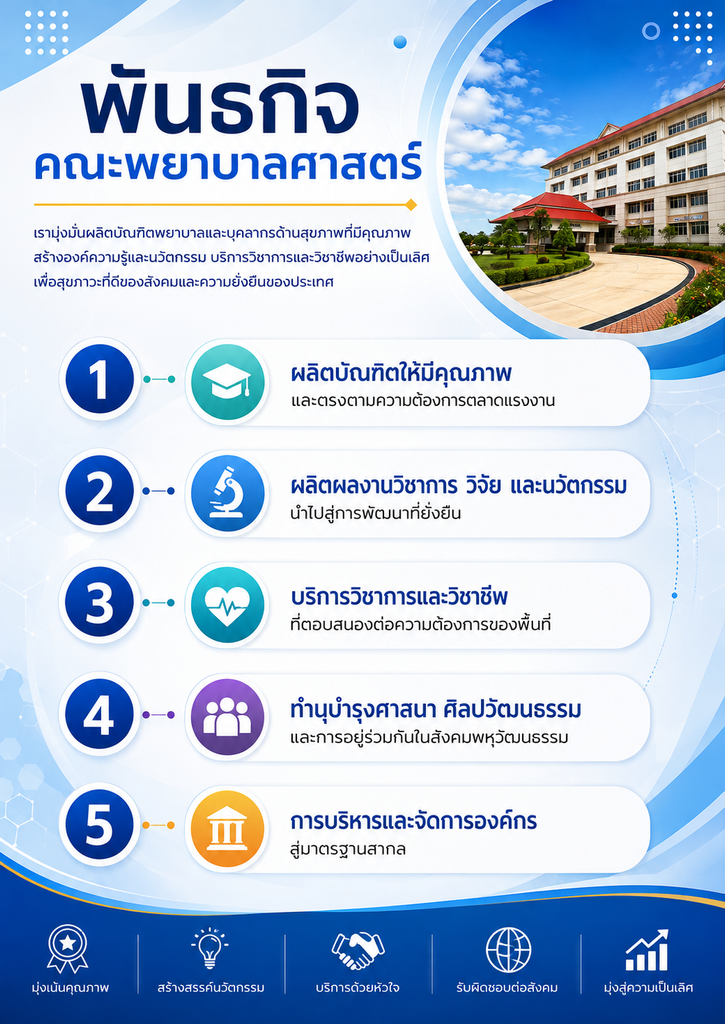 พันธกิจ
คณะพยาบาลศาสตร์

เรามุ่งมั่นผลิตบัณฑิตพยาบาลและบุคลากรด้านสุขภาพที่มีคุณภาพ สร้างองค์ความรู้และนวัตกรรม บริการวิชาการและวิชาชีพอย่างเป็นเลิศ เพื่อสุขภาวะที่ดีของสังคมและความยั่งยืนของประเทศ

1
ผลิตบัณฑิตให้มีคุณภาพ
และตรงตามความต้องการตลาดแรงงาน

2
ผลิตผลงานวิชาการ วิจัย และนวัตกรรม
นำไปสู่การพัฒนาที่ยั่งยืน

3
บริการวิชาการและวิชาชีพ
ที่ตอบสนองต่อความต้องการของพื้นที่

4
ทำนุบำรุงศาสนา ศิลปวัฒนธรรม
และการอยู่ร่วมกันในสังคมพหุวัฒนธรรม

5
การบริหารและจัดการองค์กร
สู่มาตรฐานสากล

มุ่งเน้นคุณภาพ
สร้างสรรค์นวัตกรรม
บริการด้วยหัวใจ
รับผิดชอบต่อสังคม
มุ่งสู่ความเป็นเลิศ